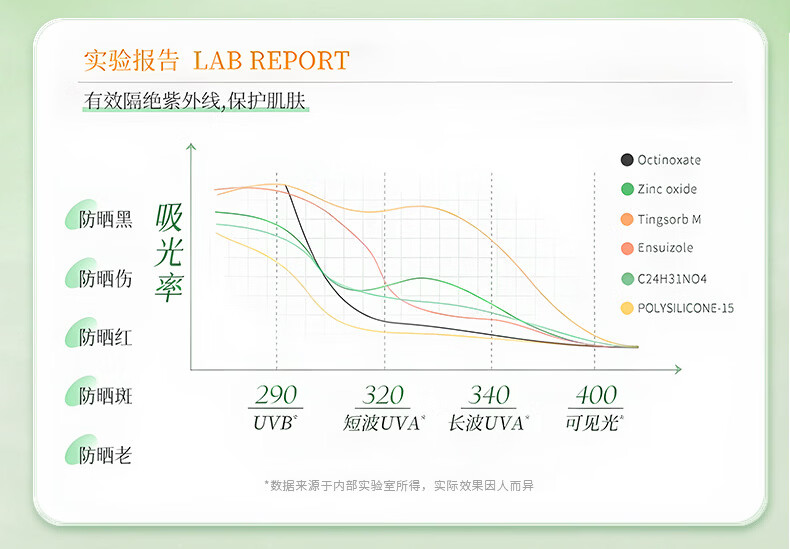 实验报告 LAB REPORT

有效隔绝紫外线,保护肌肤

防晒黑

防晒伤

防晒红

防晒斑

防晒老

吸光率

Octinoxate

Zinc oxide

Tingsorb M

Ensuizole

C24H31NO4

POLYSILICONE-15

290
UVB*

320
短波UVA*

340
长波UVA*

400
可见光*

*数据来源于内部实验室所得，实际效果因人而异